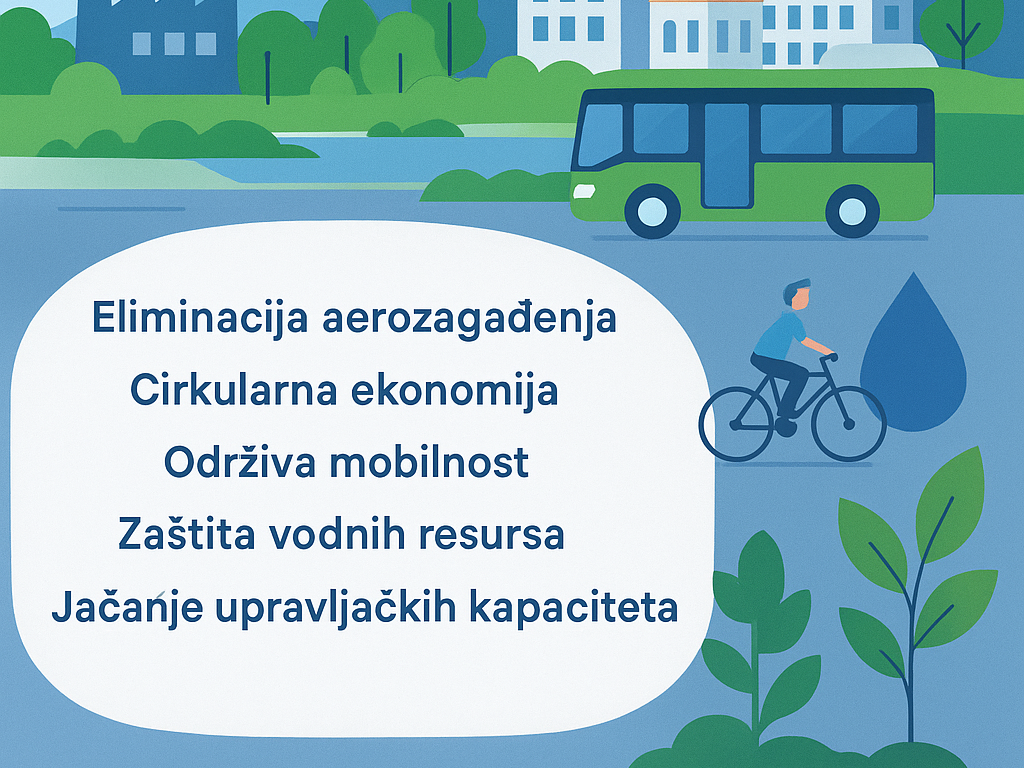 Eliminacija aerozagađenja
Cirkularna ekonomija
Održiva mobilnost
Zaštita vodnih resursa
Jačanje upravljačkih kapaciteta